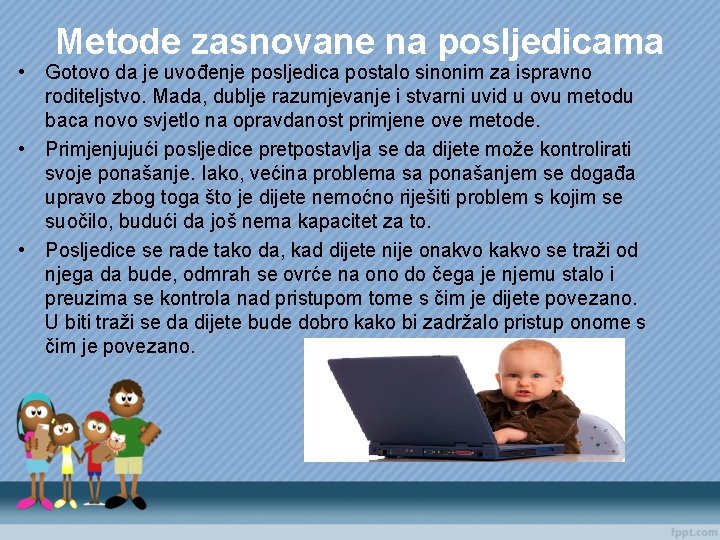 Metode zasnovane na posljedicama

• Gotovo da je uvođenje posljedica postalo sinonim za ispravno roditeljstvo. Mada, dublje razumjevanje i stvarni uvid u ovu metodu baca novo svjetlo na opravdanost primjene ove metode.

• Primjenjujući posljedice pretpostavlja se da dijete može kontrolirati svoje ponašanje. Iako, većina problema sa ponašanjem se događa upravo zbog toga što je dijete nemoćno riješiti problem s kojim se suočilo, budući da još nema kapacitet za to.

• Posljedice se rade tako da, kad dijete nije onakvo kakvo se traži od njega da bude, odmrah se ovrće na ono do čega je njemu stalo i preuzima se kontrola nad pristupom tome s čim je dijete povezano. U biti traži se da dijete bude dobro kako bi zadržalo pristup onome s čim je povezano.

fppt.com